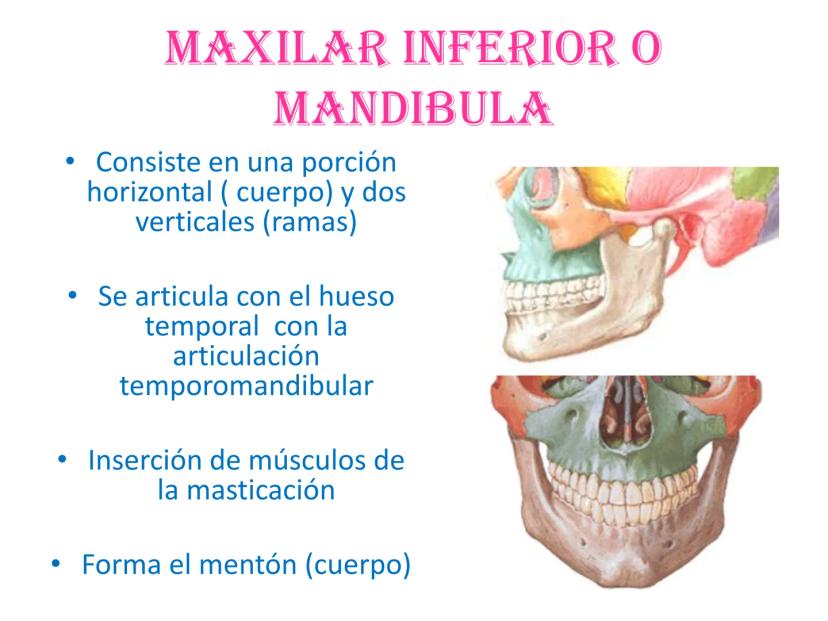 MAXILAR INFERIOR O MANDIBULA

• Consiste en una porción horizontal ( cuerpo) y dos verticales (ramas)

• Se articula con el hueso temporal con la articulación temporomandibular

• Inserción de músculos de la masticación

• Forma el mentón (cuerpo)